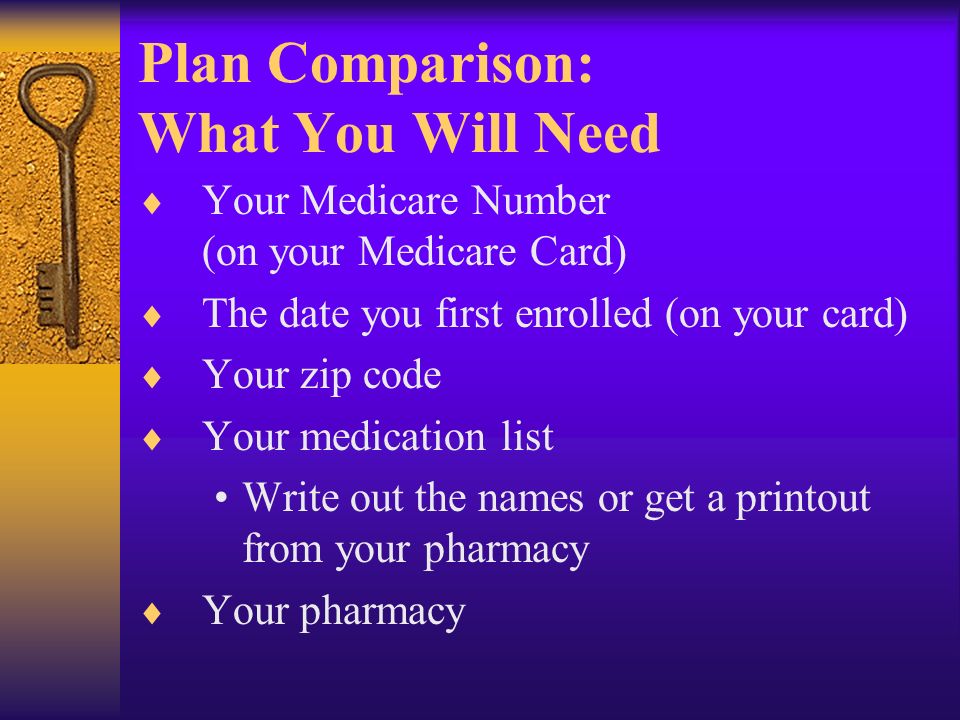 Plan Comparison:
What You Will Need

♦ Your Medicare Number (on your Medicare Card)
♦ The date you first enrolled (on your card)
♦ Your zip code
♦ Your medication list
• Write out the names or get a printout from your pharmacy
♦ Your pharmacy